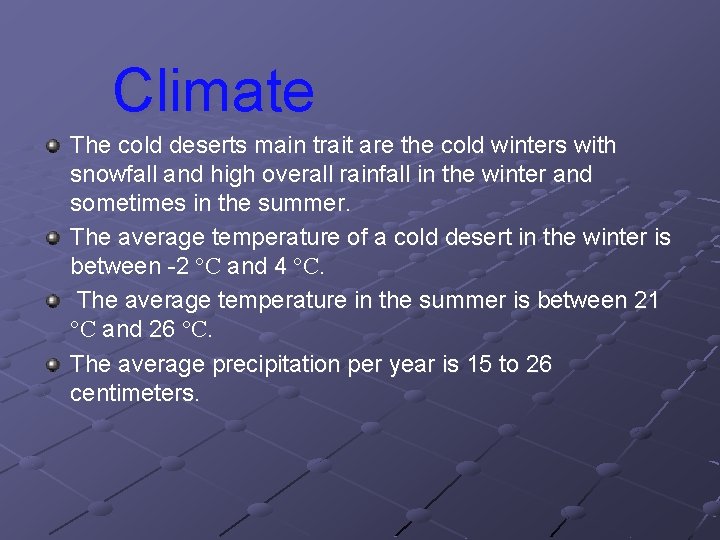 Climate

The cold deserts main trait are the cold winters with snowfall and high overall rainfall in the winter and sometimes in the summer.

The average temperature of a cold desert in the winter is between -2 °C and 4 °C.

The average temperature in the summer is between 21 °C and 26 °C.

The average precipitation per year is 15 to 26 centimeters.